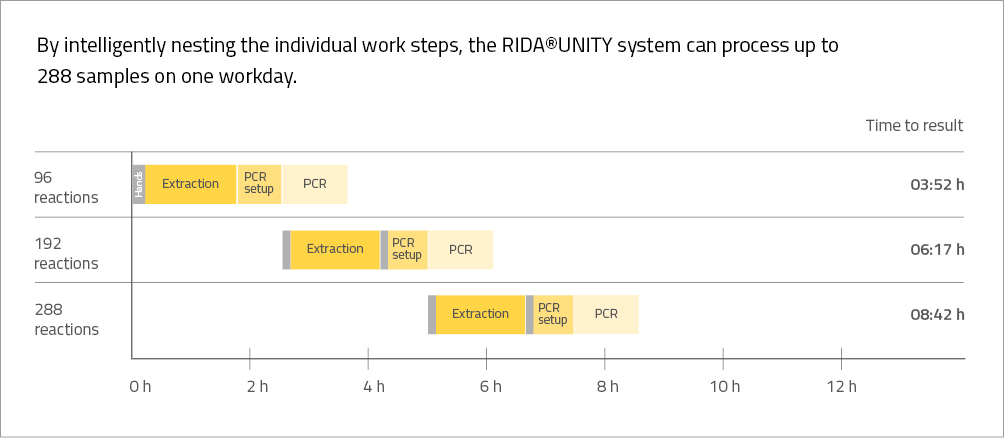 By intelligently nesting the individual work steps, the RIDA®UNITY system can process up to 288 samples on one workday.

Time to result

96 reactions
Hands
Extraction
PCR setup
PCR
03:52 h

192 reactions
Extraction
PCR setup
PCR
06:17 h

288 reactions
Extraction
PCR setup
PCR
08:42 h

0 h
2 h
4 h
6 h
8 h
10 h
12 h